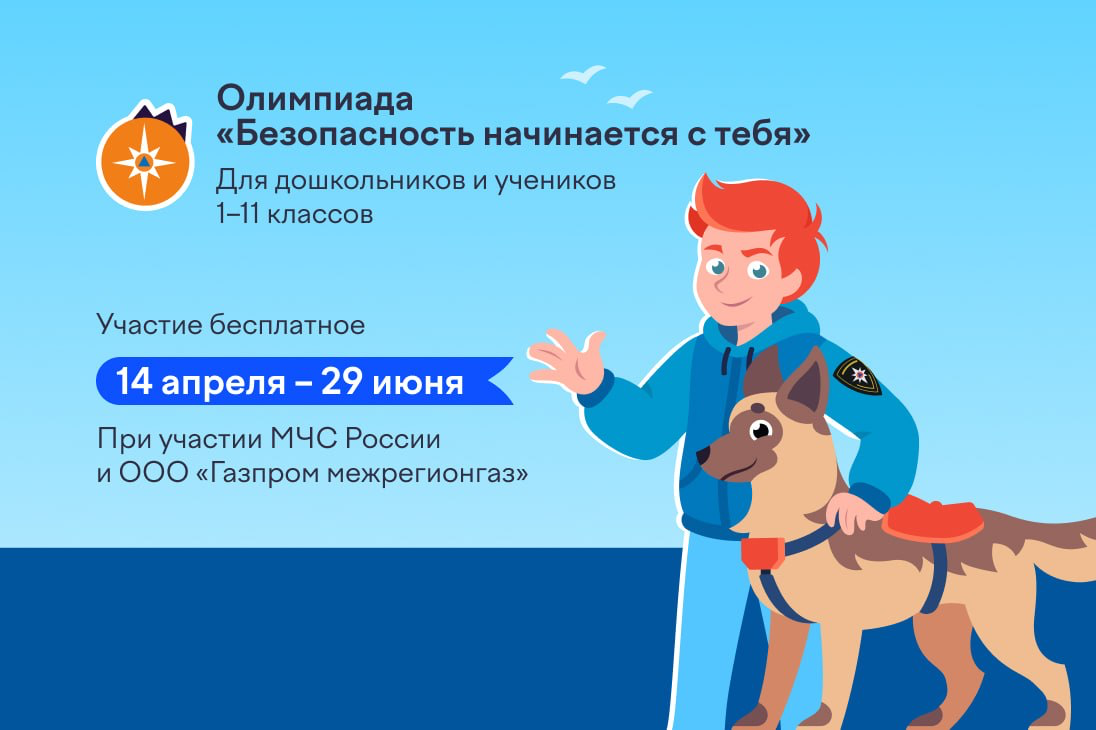 Олимпиада
«Безопасность начинается с тебя»
Для дошкольников и учеников 1–11 классов

Участие бесплатное

14 апреля – 29 июня

При участии МЧС России и ООО «Газпром межрегионгаз»